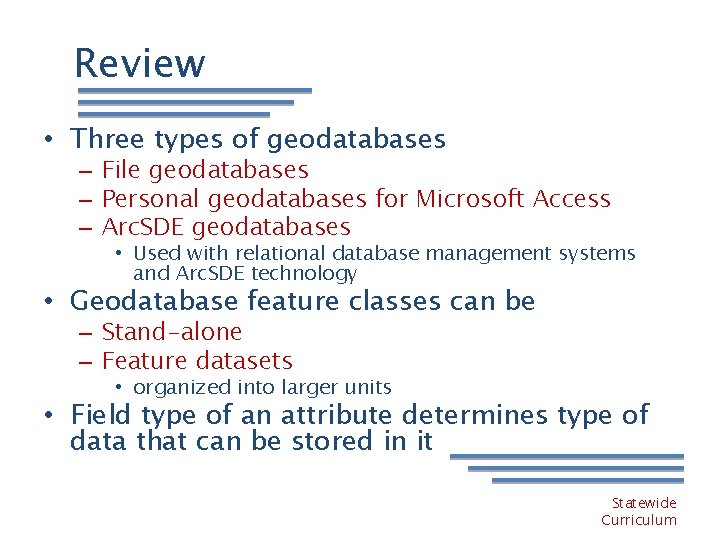 Review

• Three types of geodatabases
– File geodatabases
– Personal geodatabases for Microsoft Access
– ArcSDE geodatabases
• Used with relational database management systems and ArcSDE technology
• Geodatabase feature classes can be
– Stand-alone
– Feature datasets
• organized into larger units
• Field type of an attribute determines type of data that can be stored in it

Statewide Curriculum